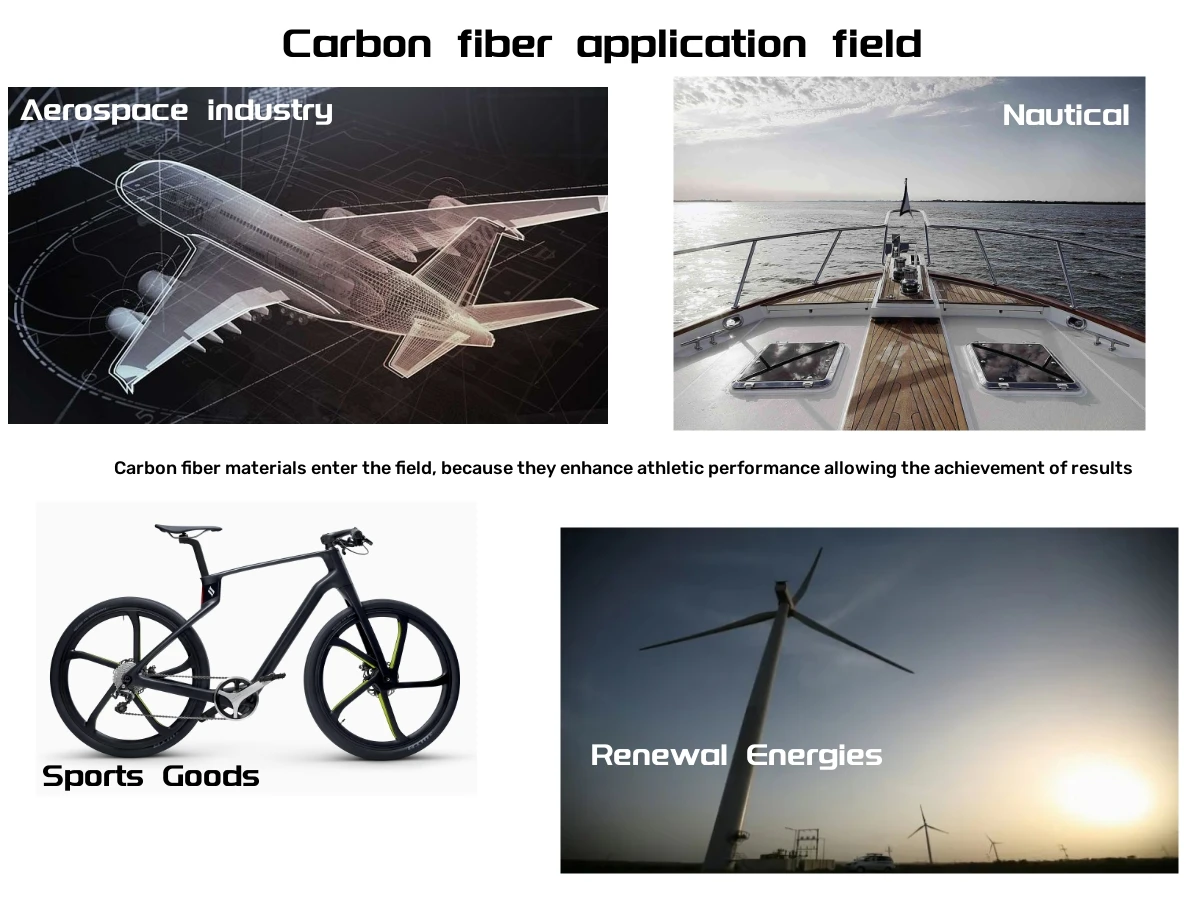 Carbon fiber application field

Aerospace industry

Nautical

Carbon fiber materials enter the field, because they enhance athletic performance allowing the achievement of results

Sports Goods

Renewal Energies